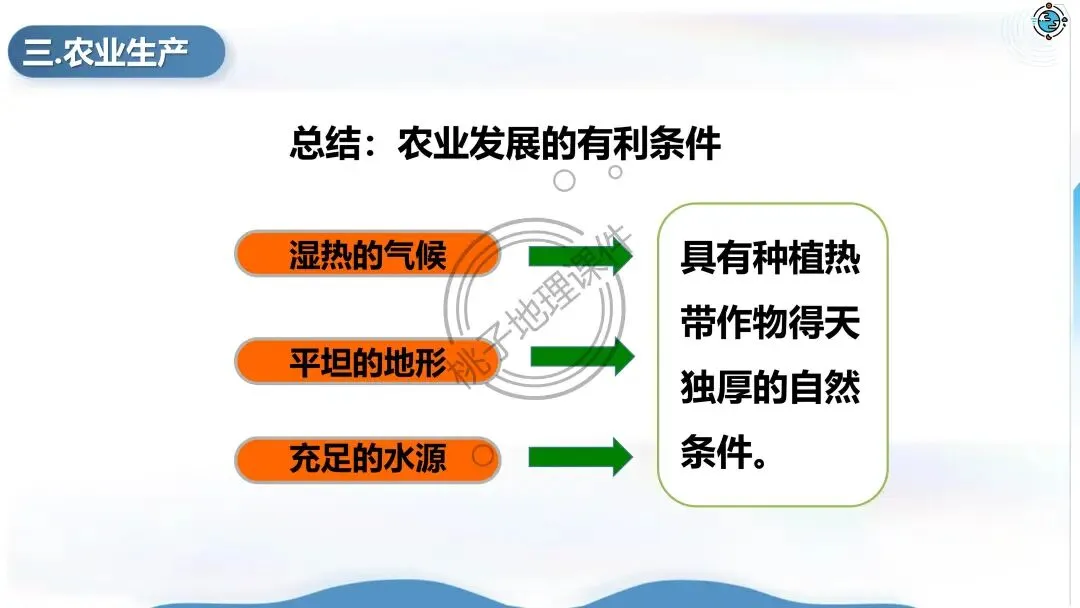 三.农业生产

总结：农业发展的有利条件

湿热的气候

平坦的地形

充足的水源

具有种植热带作物得天独厚的自然条件。

桃子地理课件